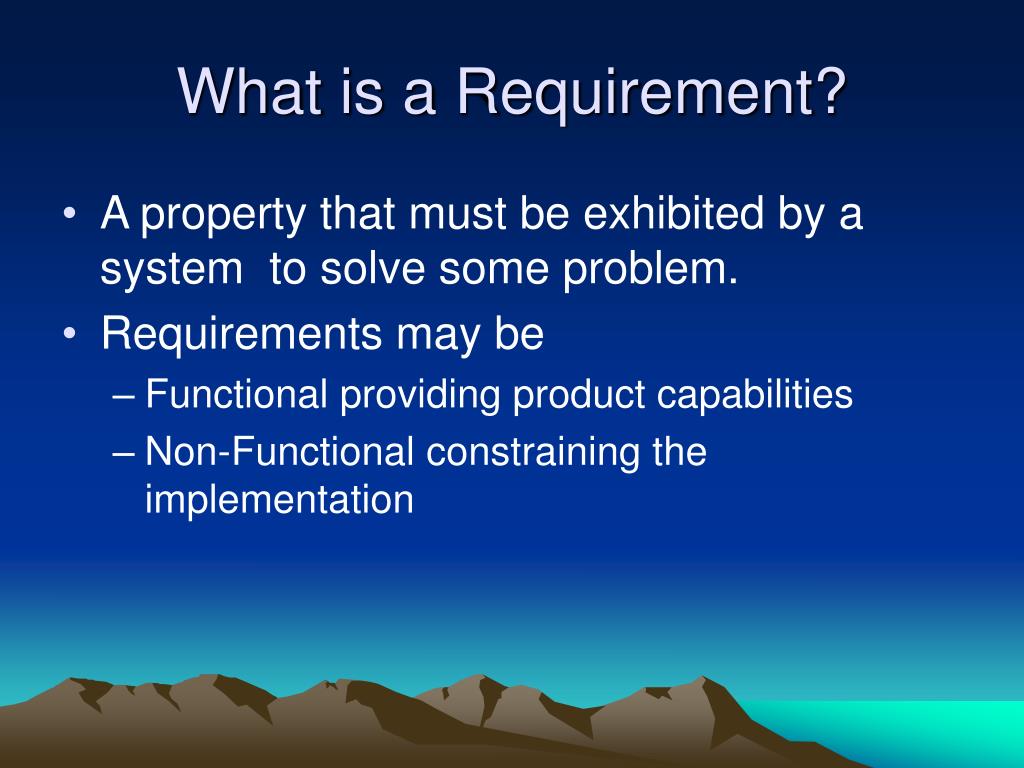 What is a Requirement?

• A property that must be exhibited by a system to solve some problem.
• Requirements may be
– Functional providing product capabilities
– Non-Functional constraining the implementation